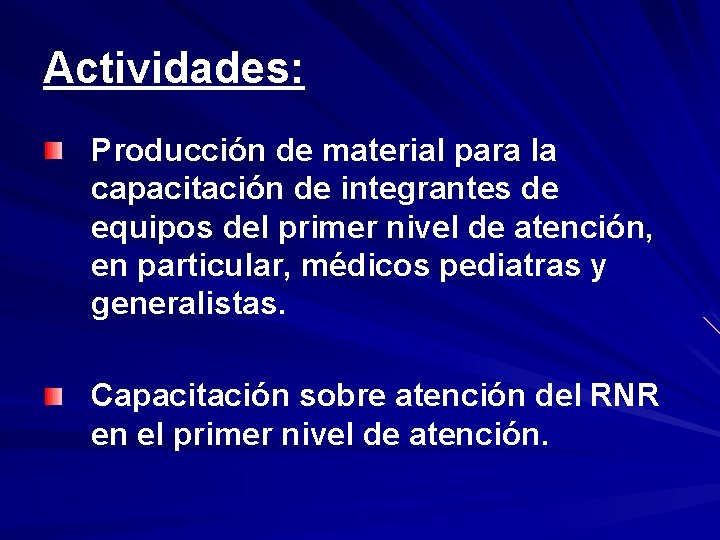 Actividades:

Producción de material para la capacitación de integrantes de equipos del primer nivel de atención, en particular, médicos pediatras y generalistas.

Capacitación sobre atención del RNR en el primer nivel de atención.